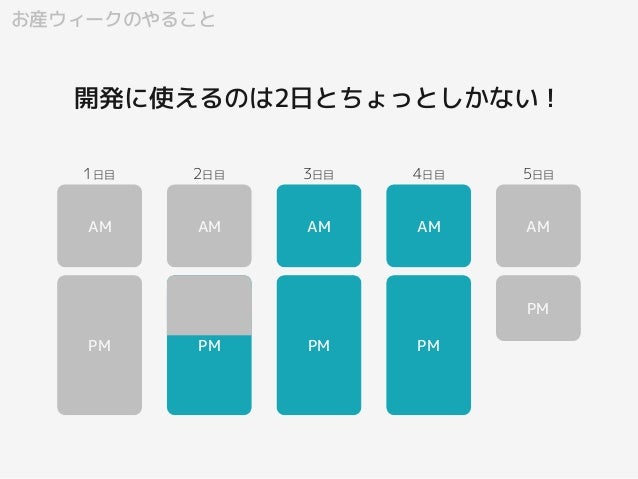 お産ウィークのやること

開発に使えるのは2日とちょっとしかない！

1日目

AM

PM

2日目

AM

PM

3日目

AM

PM

4日目

AM

PM

5日目

AM

PM